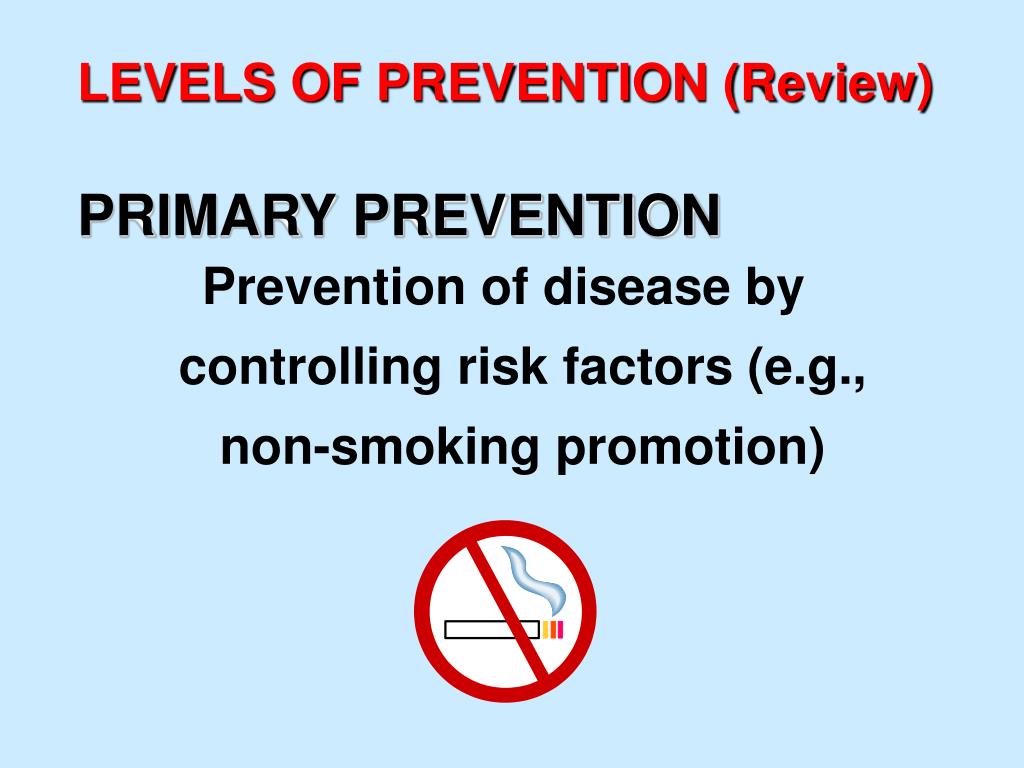 LEVELS OF PREVENTION (Review)

PRIMARY PREVENTION

Prevention of disease by controlling risk factors (e.g., non-smoking promotion)